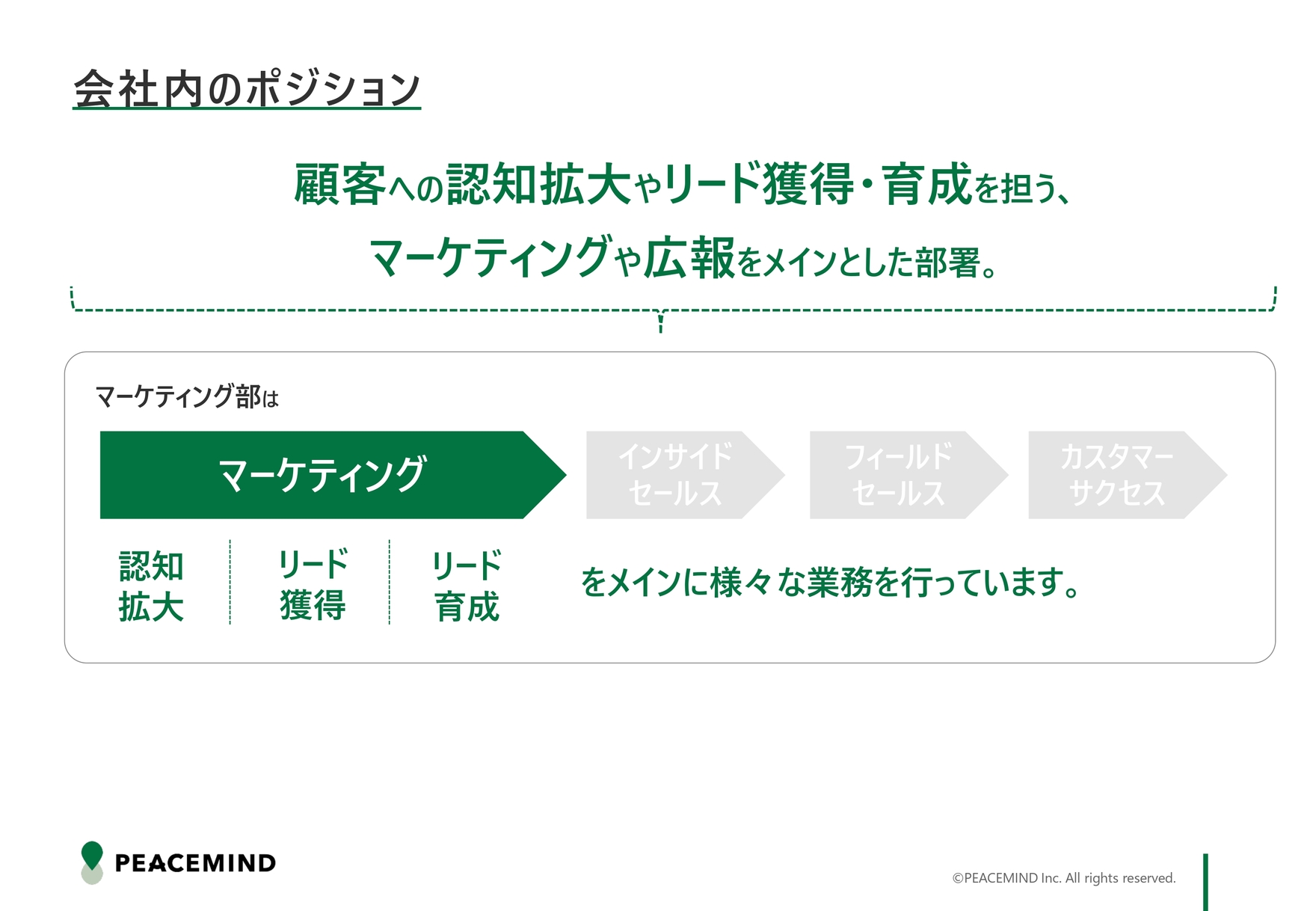 会社内のポジション

顧客への認知拡大やリード獲得・育成を担う、

マーケティングや広報をメインとした部署。

マーケティング部は

マーケティング

インサイドセールス

フィールドセールス

カスタマーサクセス

認知拡大

リード獲得

リード育成

をメインに様々な業務を行っています。

PEACEMIND

©PEACEMIND Inc. All rights reserved.